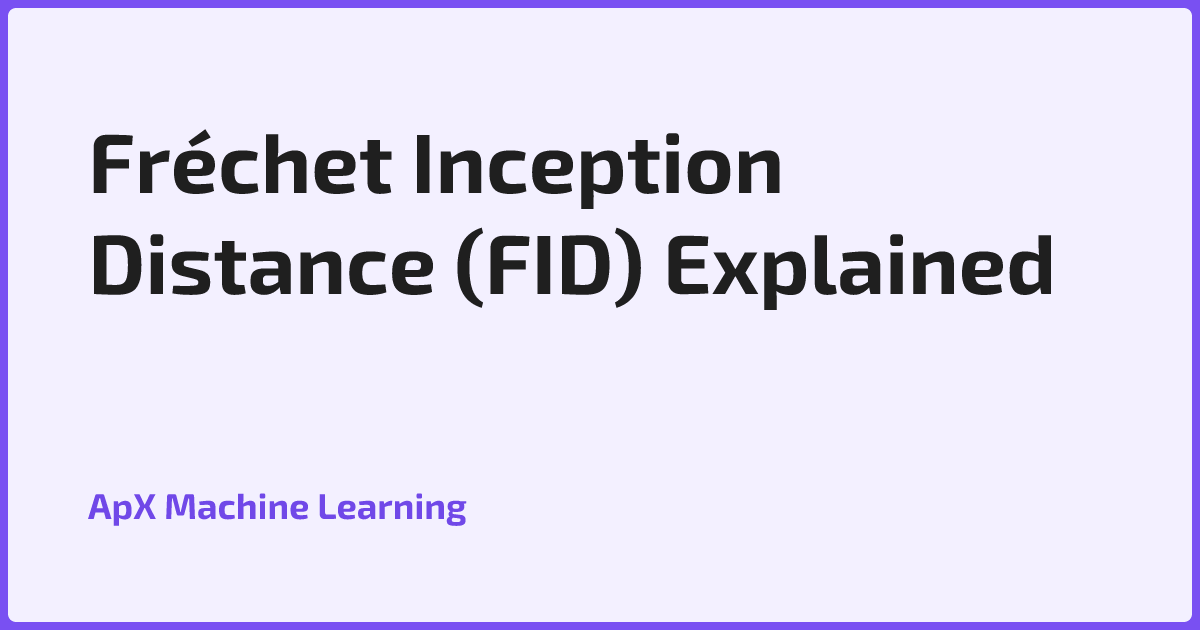 Fréchet Inception Distance (FID) Explained

ApX Machine Learning